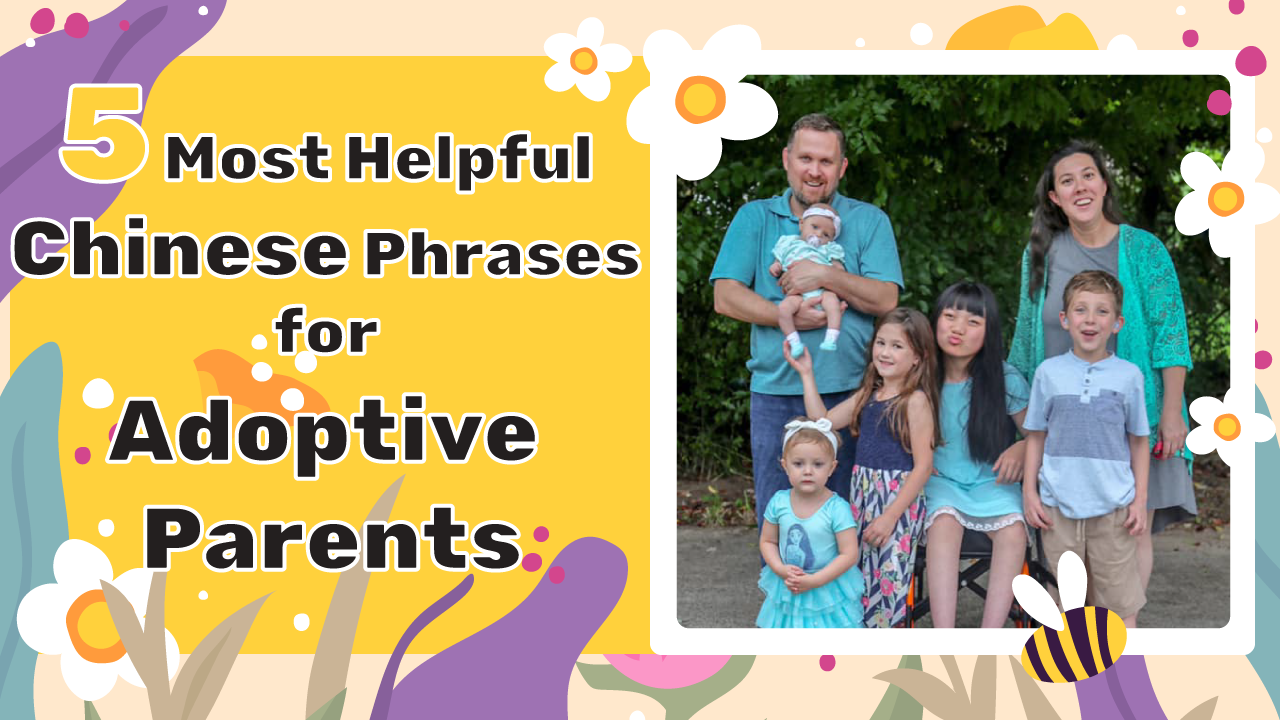 5 Most Helpful Chinese Phrases for Adoptive Parents